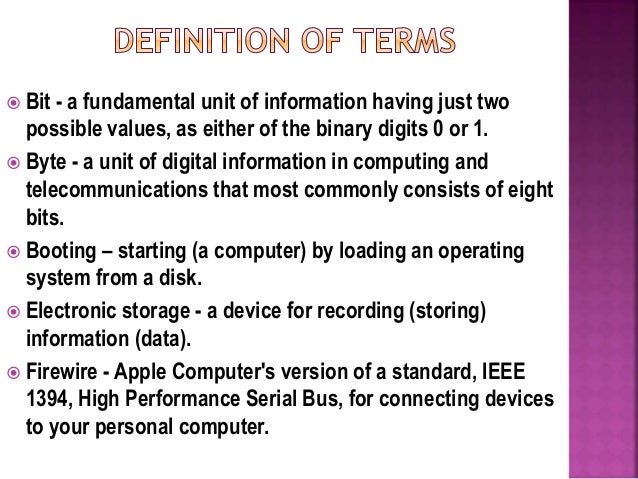 DEFINITION OF TERMS

Bit - a fundamental unit of information having just two possible values, as either of the binary digits 0 or 1.

Byte - a unit of digital information in computing and telecommunications that most commonly consists of eight bits.

Booting – starting (a computer) by loading an operating system from a disk.

Electronic storage - a device for recording (storing) information (data).

Firewire - Apple Computer's version of a standard, IEEE 1394, High Performance Serial Bus, for connecting devices to your personal computer.